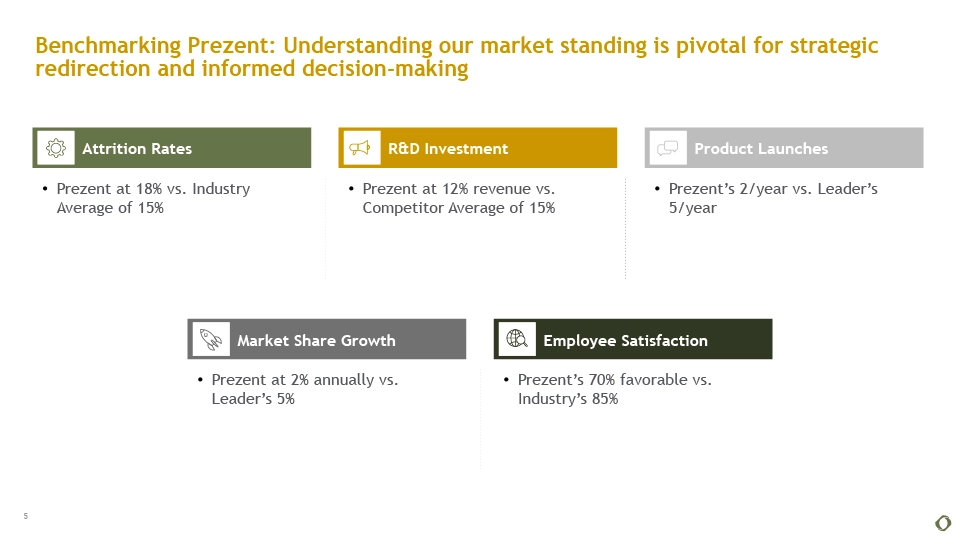 Benchmarking Prezent: Understanding our market standing is pivotal for strategic redirection and informed decision-making

Attrition Rates

• Prezent at 18% vs. Industry Average of 15%

R&D Investment

• Prezent at 12% revenue vs. Competitor Average of 15%

Product Launches

• Prezent's 2/year vs. Leader's 5/year

Market Share Growth

• Prezent at 2% annually vs. Leader's 5%

Employee Satisfaction

• Prezent's 70% favorable vs. Industry's 85%

5